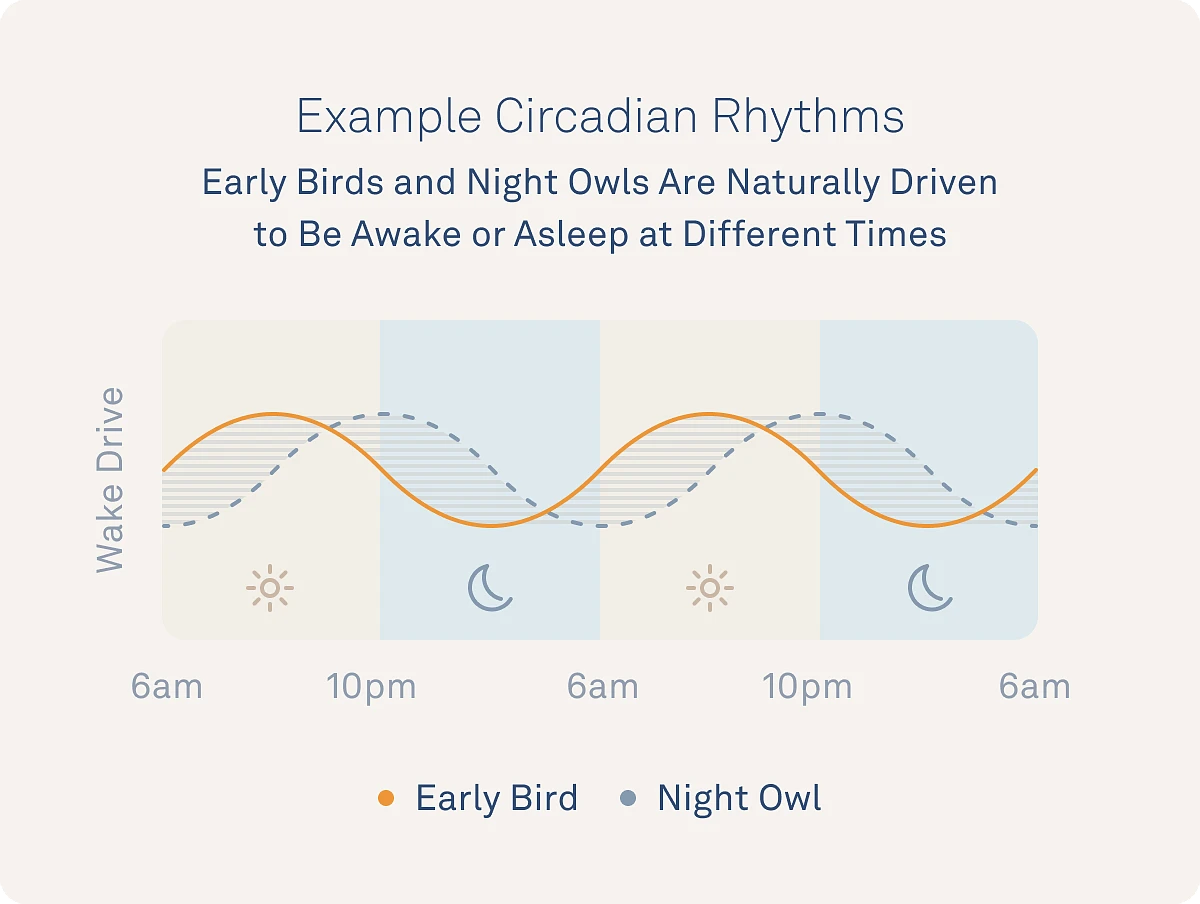 Example Circadian Rhythms

Early Birds and Night Owls Are Naturally Driven to Be Awake or Asleep at Different Times

Wake Drive

6am 10pm 6am 10pm 6am

Early Bird Night Owl